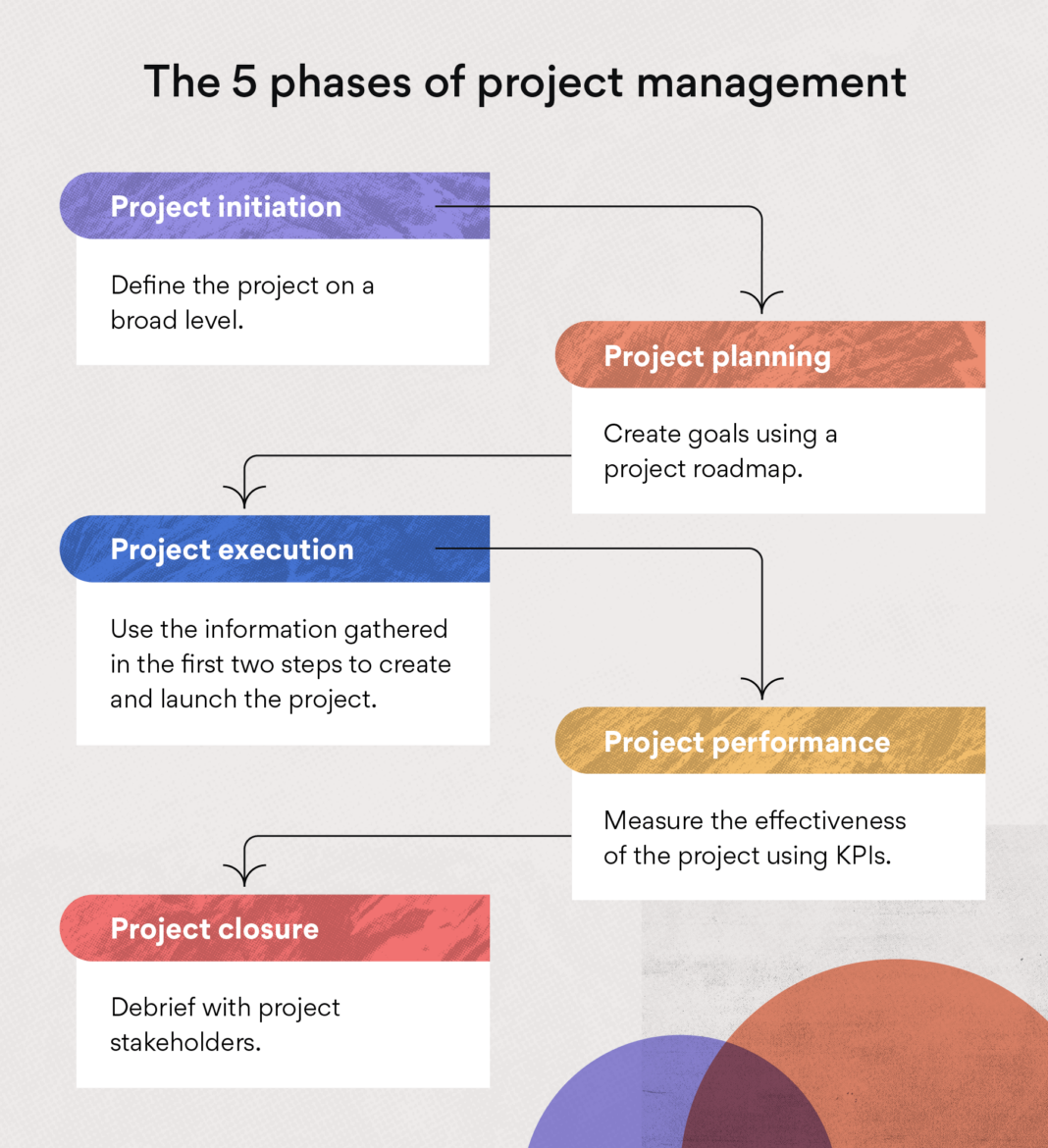 The 5 phases of project management

Project initiation

Define the project on a broad level.

Project planning

Create goals using a project roadmap.

Project execution

Use the information gathered in the first two steps to create and launch the project.

Project performance

Measure the effectiveness of the project using KPIs.

Project closure

Debrief with project stakeholders.